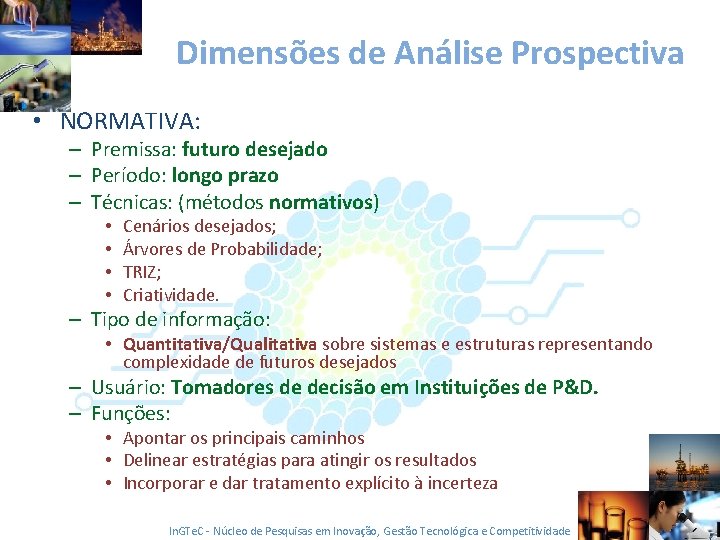 Dimensões de Análise Prospectiva

• NORMATIVA:
– Premissa: futuro desejado
– Período: longo prazo
– Técnicas: (métodos normativos)
• Cenários desejados;
• Árvores de Probabilidade;
• TRIZ;
• Criatividade.
– Tipo de informação:
• Quantitativa/Qualitativa sobre sistemas e estruturas representando complexidade de futuros desejados
– Usuário: Tomadores de decisão em Instituições de P&D.
– Funções:
• Apontar os principais caminhos
• Delinear estratégias para atingir os resultados
• Incorporar e dar tratamento explícito à incerteza

InGTeC - Núcleo de Pesquisas em Inovação, Gestão Tecnológica e Competitividade